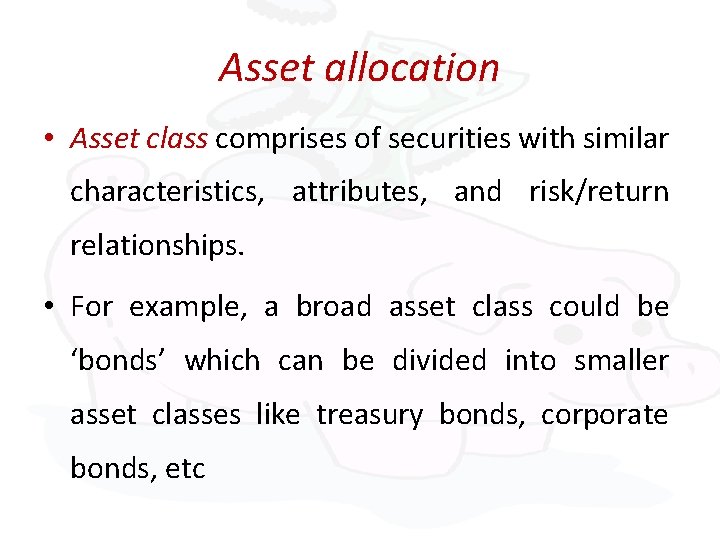 Asset allocation

• Asset class comprises of securities with similar characteristics, attributes, and risk/return relationships.

• For example, a broad asset class could be ‘bonds’ which can be divided into smaller asset classes like treasury bonds, corporate bonds, etc